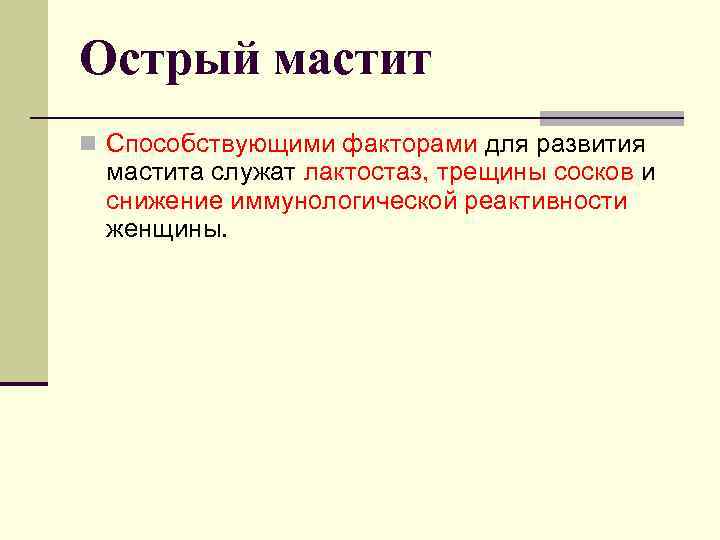 Острый мастит

Способствующими факторами для развития мастита служат лактостаз, трещины сосков и снижение иммунологической реактивности женщины.